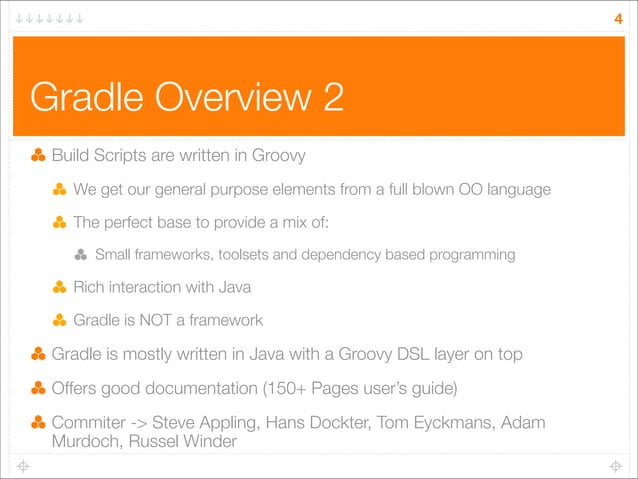 4

Gradle Overview 2

Build Scripts are written in Groovy

We get our general purpose elements from a full blown OO language

The perfect base to provide a mix of:

Small frameworks, toolsets and dependency based programming

Rich interaction with Java

Gradle is NOT a framework

Gradle is mostly written in Java with a Groovy DSL layer on top

Offers good documentation (150+ Pages user's guide)

Commiter -> Steve Appling, Hans Dockter, Tom Eyckmans, Adam Murdoch, Russel Winder